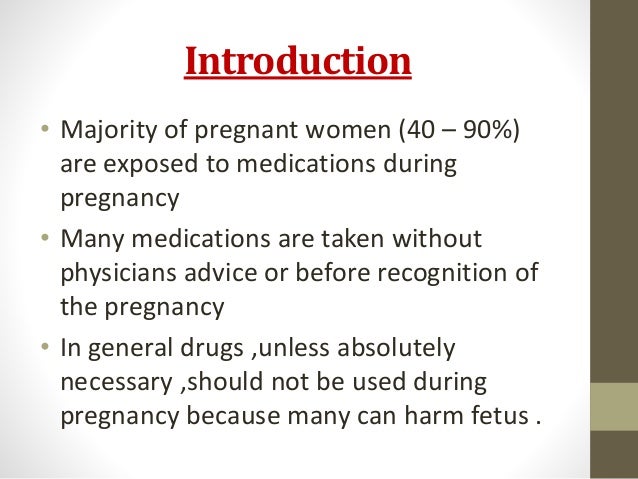 Introduction

• Majority of pregnant women (40 – 90%) are exposed to medications during pregnancy

• Many medications are taken without physicians advice or before recognition of the pregnancy

• In general drugs ,unless absolutely necessary ,should not be used during pregnancy because many can harm fetus .